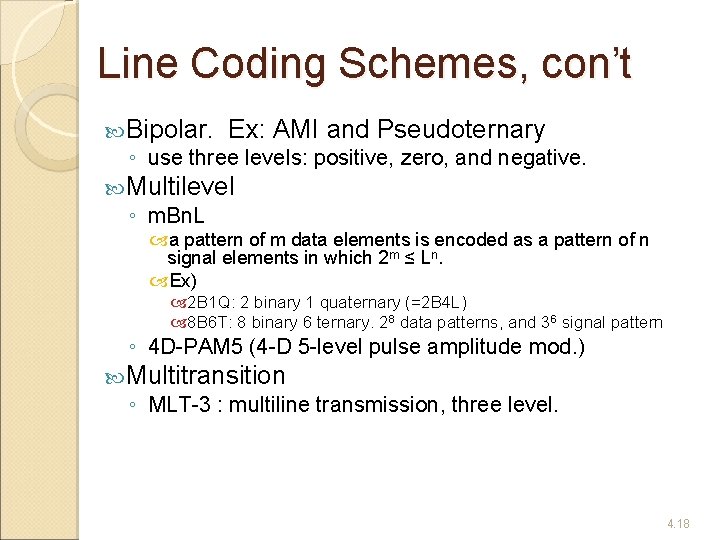 Line Coding Schemes, con't

Bipolar. Ex: AMI and Pseudoternary

◦ use three levels: positive, zero, and negative.

Multilevel

◦ mBnL

a pattern of m data elements is encoded as a pattern of n signal elements in which $2^m \leq L^n$.

Ex)

2B1Q: 2 binary 1 quaternary (=2B4L)

8B6T: 8 binary 6 ternary. $2^8$ data patterns, and $3^6$ signal pattern

◦ 4D-PAM5 (4-D 5-level pulse amplitude mod.)

Multitransition

◦ MLT-3 : multiline transmission, three level.

4.18